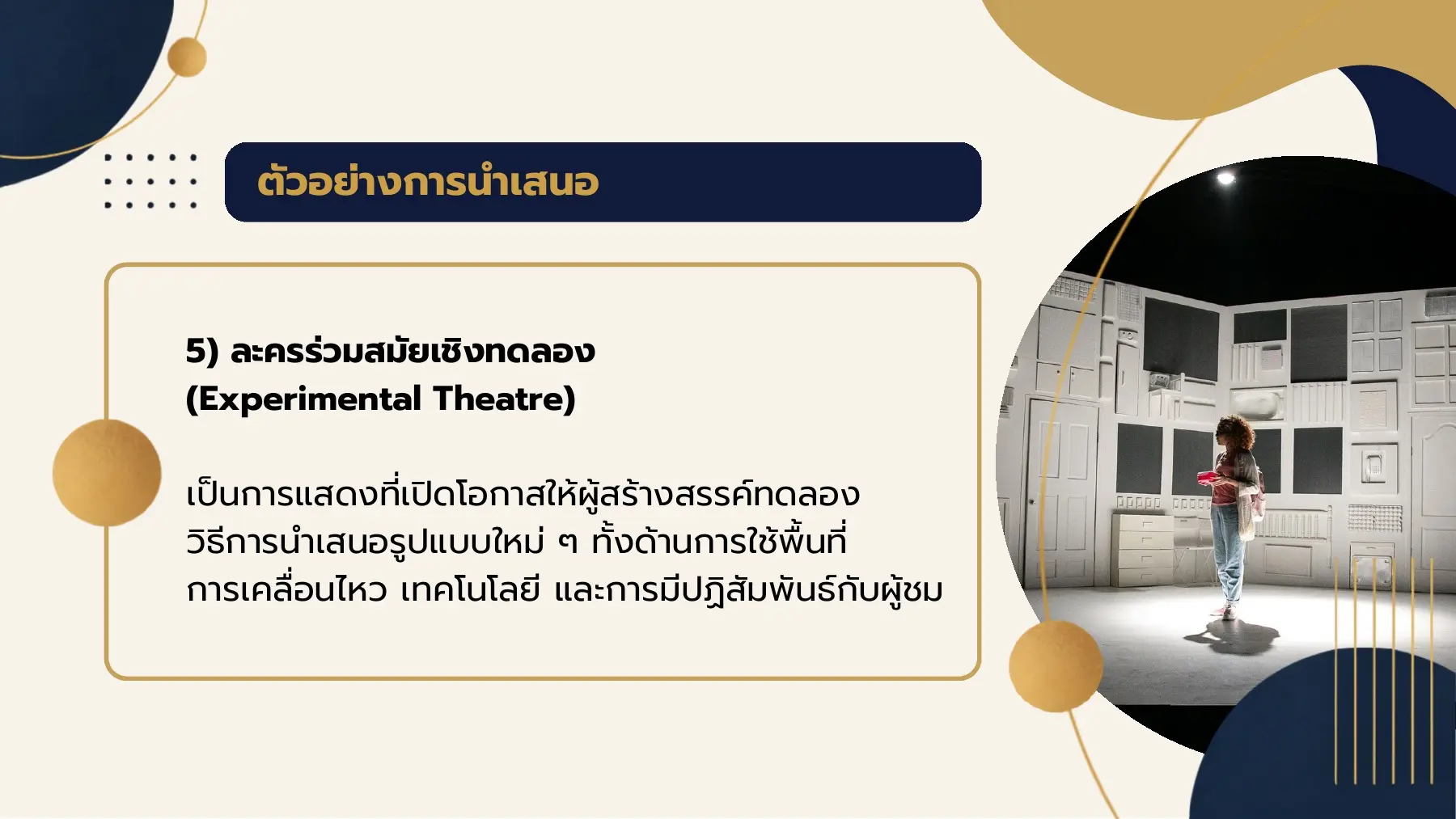 ตัวอย่างการนำเสนอ

5) ละครร่วมสมัยเชิงทดลอง
(Experimental Theatre)

เป็นการแสดงที่เปิดโอกาสให้ผู้สร้างสรรค์ทดลองวิธีการนำเสนอรูปแบบใหม่ ๆ ทั้งด้านการใช้พื้นที่ การเคลื่อนไหว เทคโนโลยี และการมีปฏิสัมพันธ์กับผู้ชม